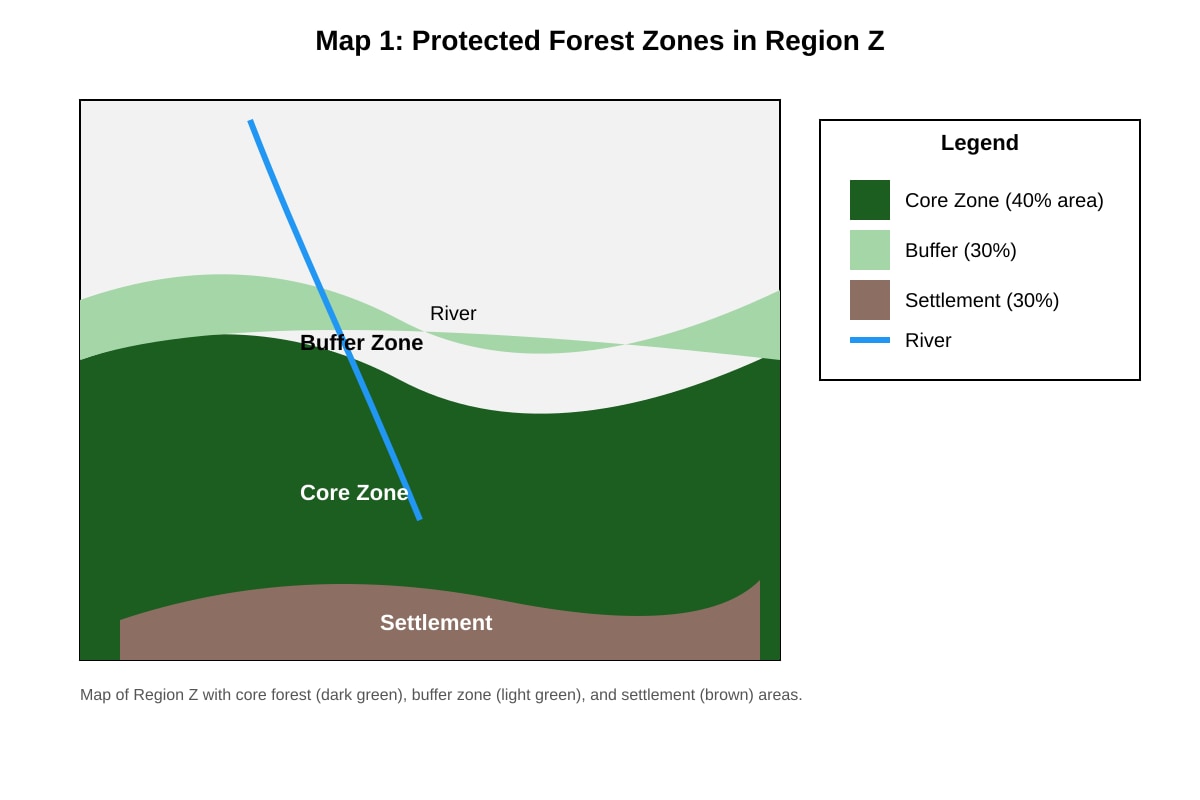 Map 1: Protected Forest Zones in Region Z

River
Buffer Zone
Core Zone
Settlement

Legend
Core Zone (40% area)
Buffer (30%)
Settlement (30%)
River

Map of Region Z with core forest (dark green), buffer zone (light green), and settlement (brown) areas.